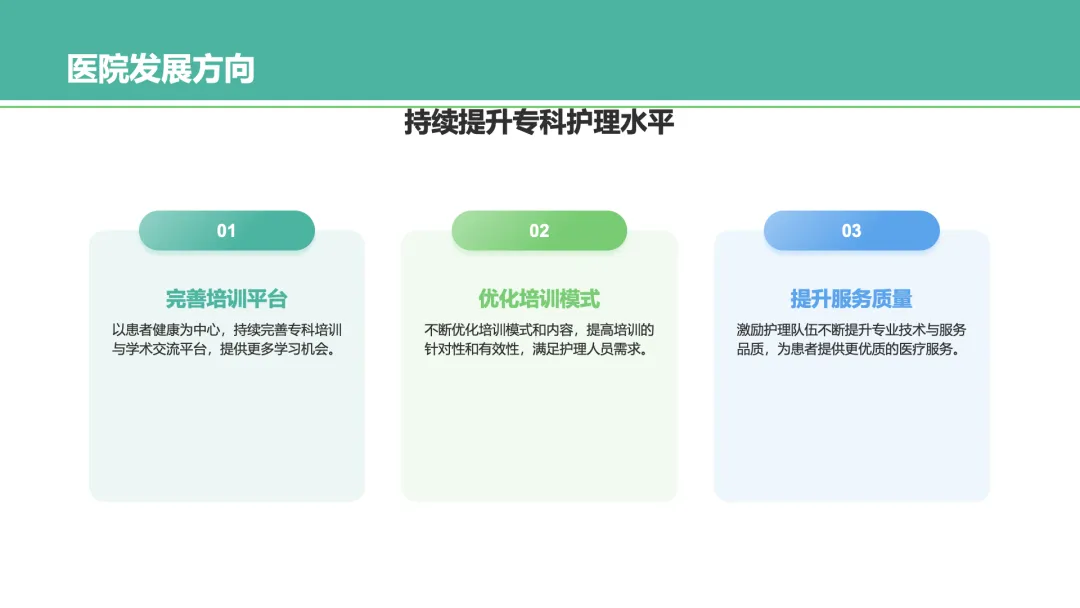 医院发展方向

持续提升专科护理水平

01

完善培训平台

以患者健康为中心，持续完善专科培训与学术交流平台，提供更多学习机会。

02

优化培训模式

不断优化培训模式和内容，提高培训的针对性和有效性，满足护理人员需求。

03

提升服务质量

激励护理队伍不断提升专业技术与服务品质，为患者提供更优质的医疗服务。